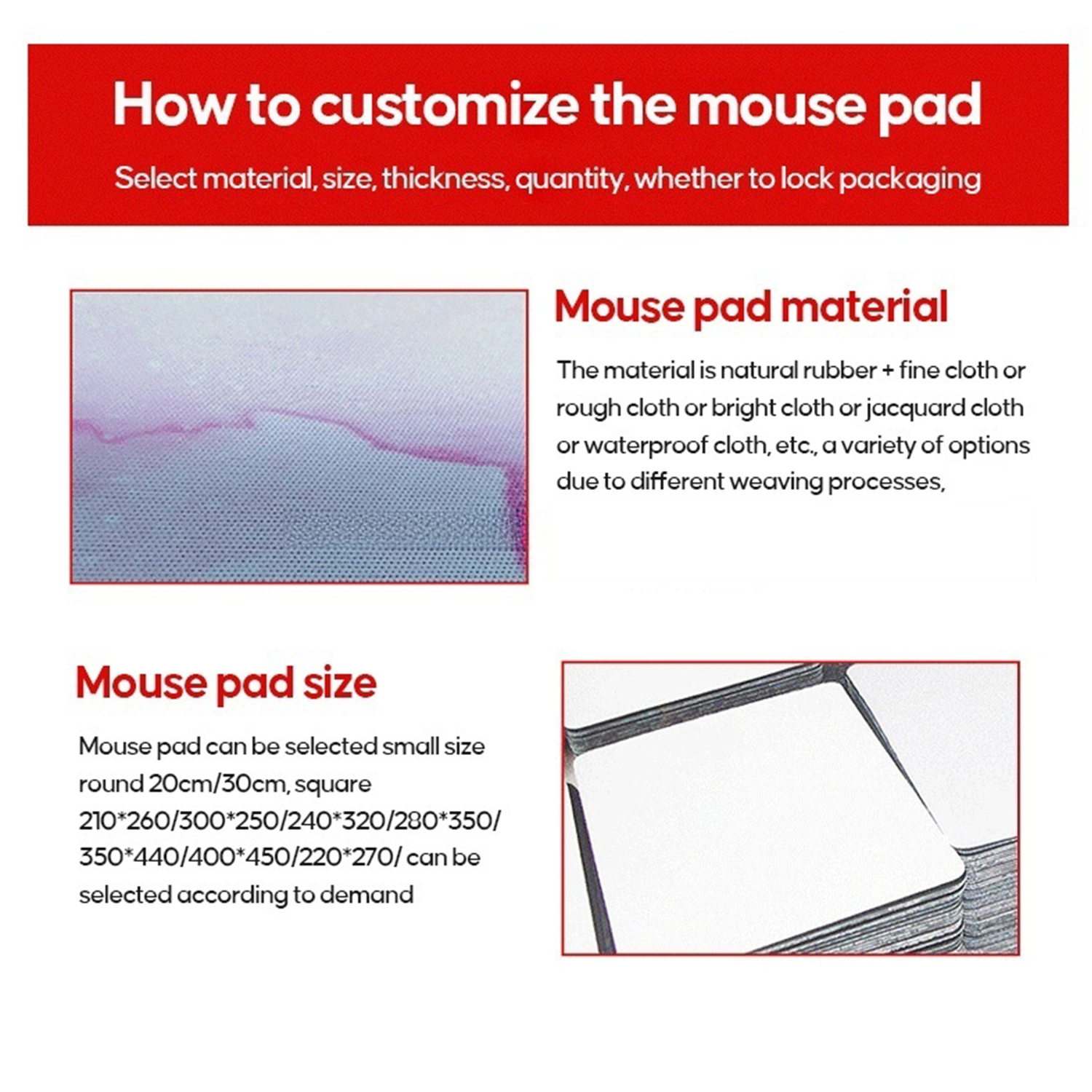 How to customize the mouse pad

Select material, size, thickness, quantity, whether to lock packaging

Mouse pad material

The material is natural rubber + fine cloth or rough cloth or bright cloth or jacquard cloth or waterproof cloth, etc., a variety of options due to different weaving processes,

Mouse pad size

Mouse pad can be selected small size round 20cm/30cm, square 210*260/300*250/240*320/280*350/ 350*440/400*450/220*270/ can be selected according to demand